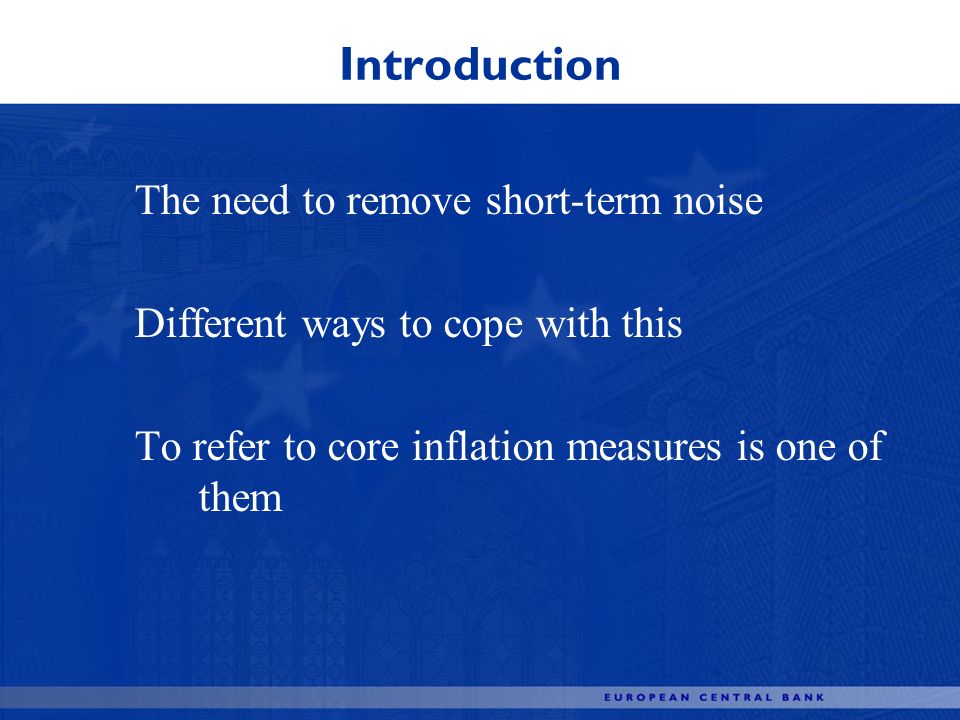 Introduction

The need to remove short-term noise

Different ways to cope with this

To refer to core inflation measures is one of them

EUROPEAN CENTRAL BANK